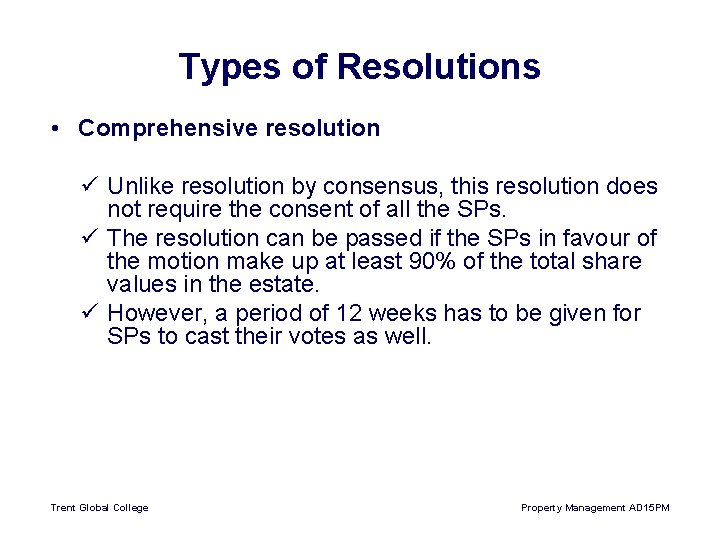 Types of Resolutions

• Comprehensive resolution

✓ Unlike resolution by consensus, this resolution does not require the consent of all the SPs.
✓ The resolution can be passed if the SPs in favour of the motion make up at least 90% of the total share values in the estate.
✓ However, a period of 12 weeks has to be given for SPs to cast their votes as well.

Trent Global College

Property Management AD15PM